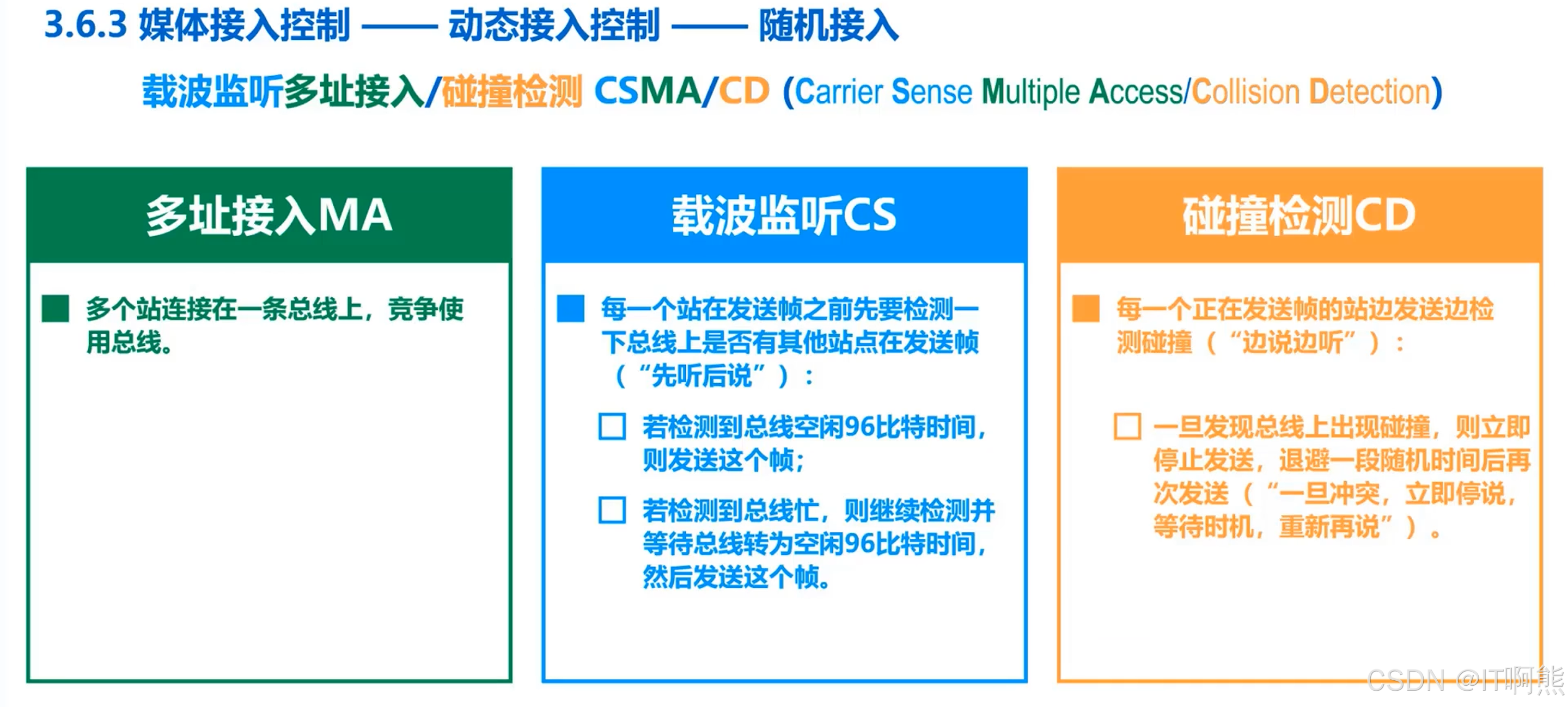 3.6.3 媒体接入控制 —— 动态接入控制 —— 随机接入

载波监听多址接入/碰撞检测 CSMA/CD (Carrier Sense Multiple Access/Collision Detection)

多址接入MA

■ 多个站连接在一条总线上，竞争使用总线。

载波监听CS

■ 每一个站在发送帧之前先要检测一下总线上是否有其他站点在发送帧（“先听后说”）：

□ 若检测到总线空闲96比特时间，则发送这个帧；

□ 若检测到总线忙，则继续检测并等待总线转为空闲96比特时间，然后发送这个帧。

碰撞检测CD

■ 每一个正在发送帧的站边发送边检测碰撞（“边说边听”）：

□ 一旦发现总线上出现碰撞，则立即停止发送，退避一段随机时间后再次发送（“一旦冲突，立即停说，等待时机，重新再说”）。

CSDN @IT啊熊